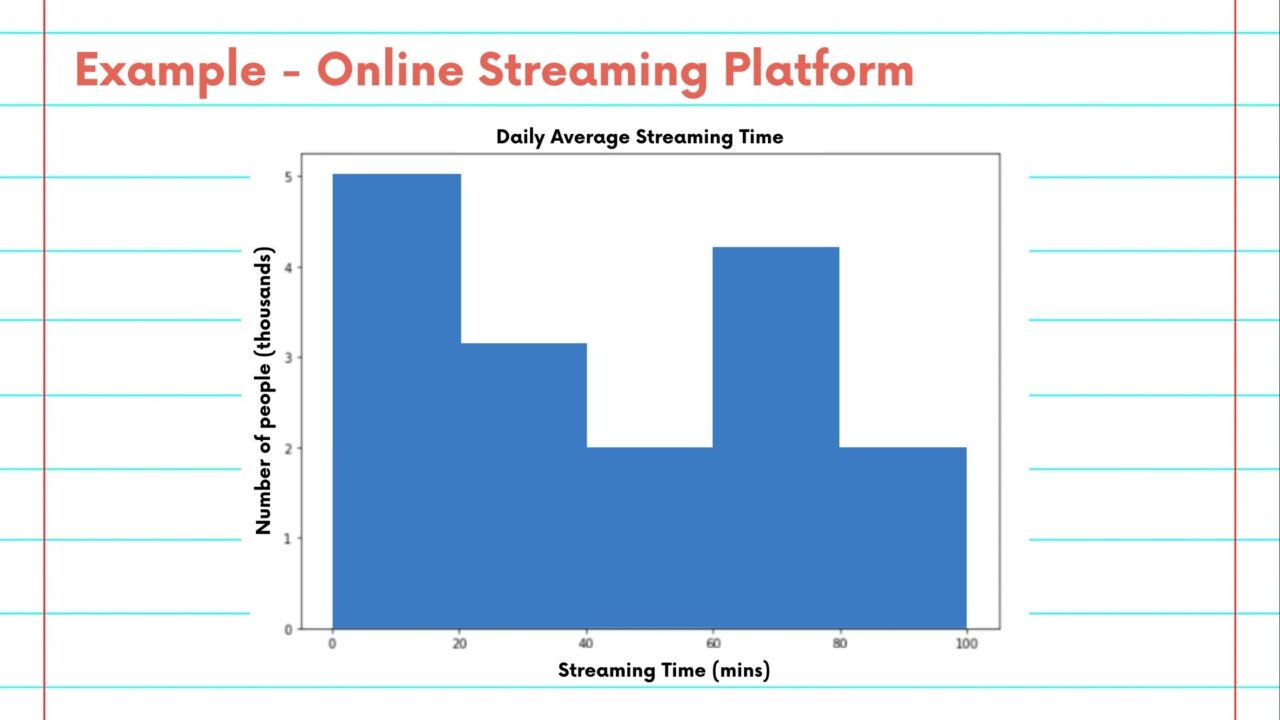 Example - Online Streaming Platform

Daily Average Streaming Time

Number of people (thousands)

5
4
3
2
1
0

0 20 40 60 80 100

Streaming Time (mins)